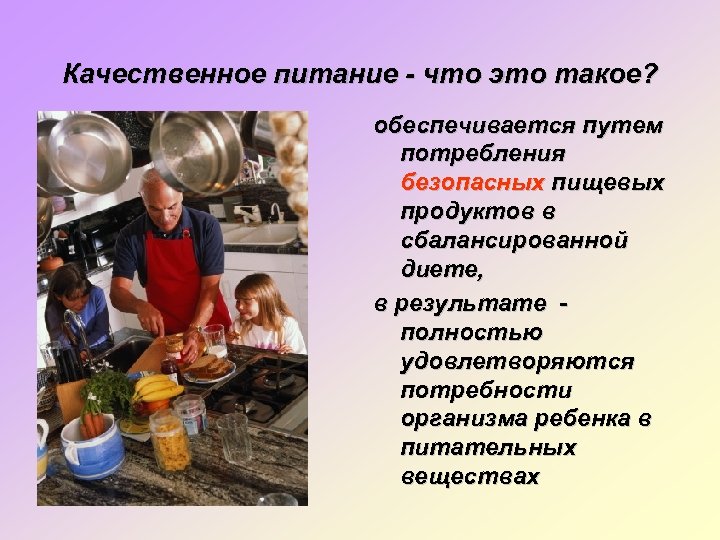 Качественное питание - что это такое?

обеспечивается путем потребления безопасных пищевых продуктов в сбалансированной диете,

в результате - полностью удовлетворяются потребности организма ребенка в питательных веществах